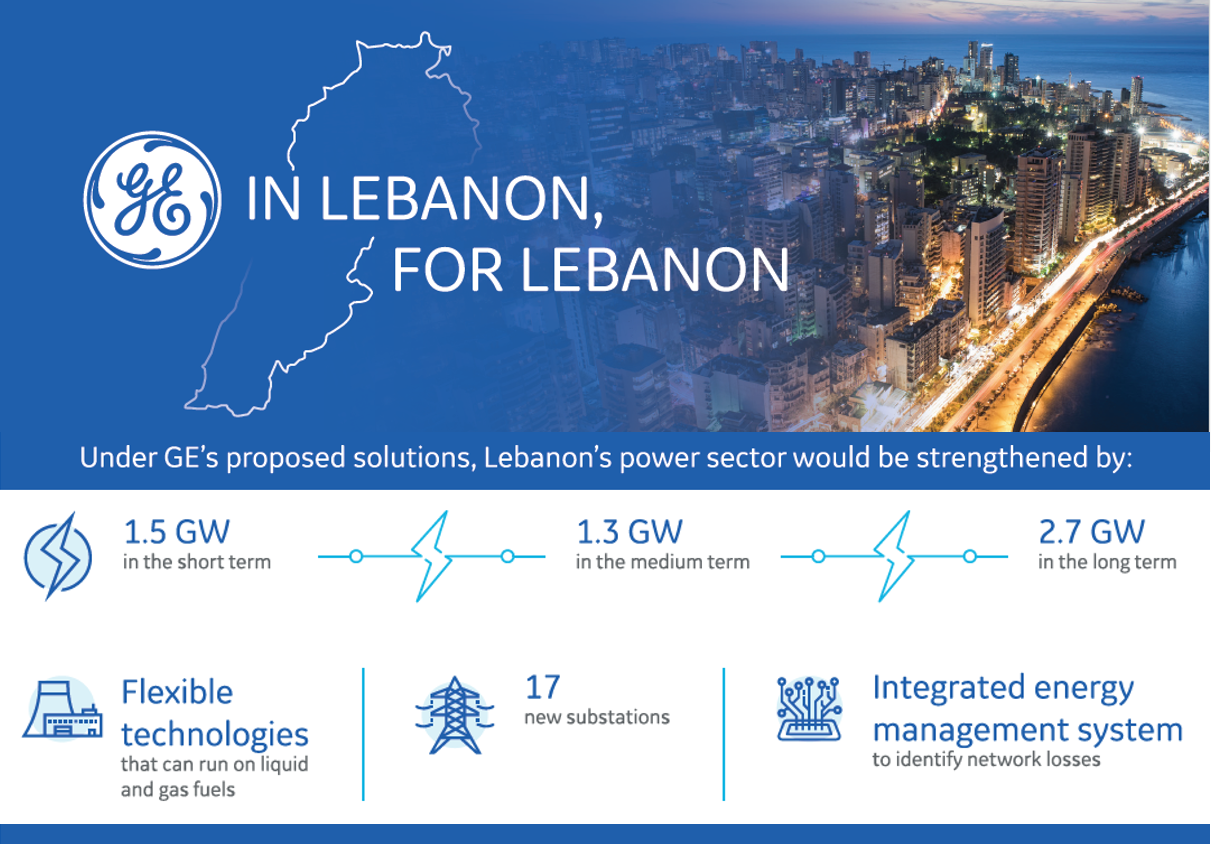 GE

IN LEBANON,
FOR LEBANON

Under GE's proposed solutions, Lebanon's power sector would be strengthened by:

1.5 GW
in the short term

1.3 GW
in the medium term

2.7 GW
in the long term

Flexible technologies
that can run on liquid and gas fuels

17
new substations

Integrated energy management system
to identify network losses